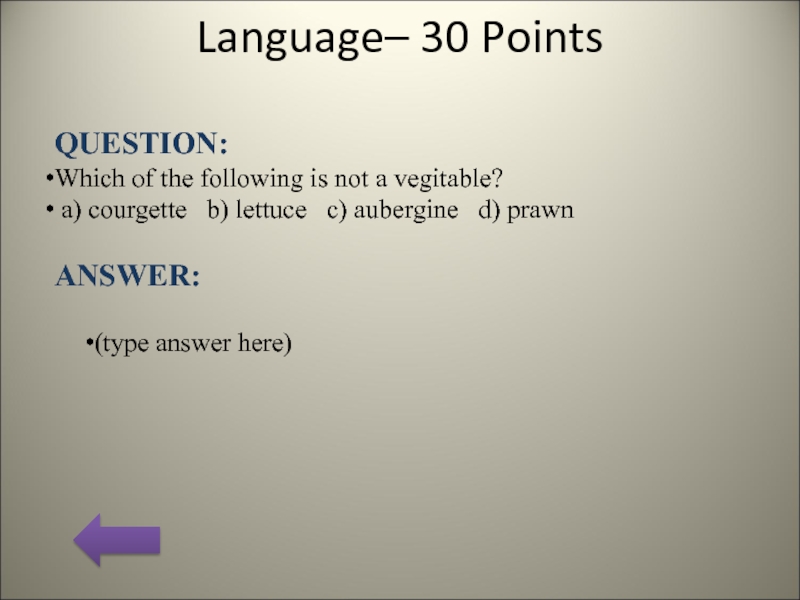 Language– 30 Points

QUESTION:

•Which of the following is not a vegitable?

• a) courgette b) lettuce c) aubergine d) prawn

ANSWER:

•(type answer here)